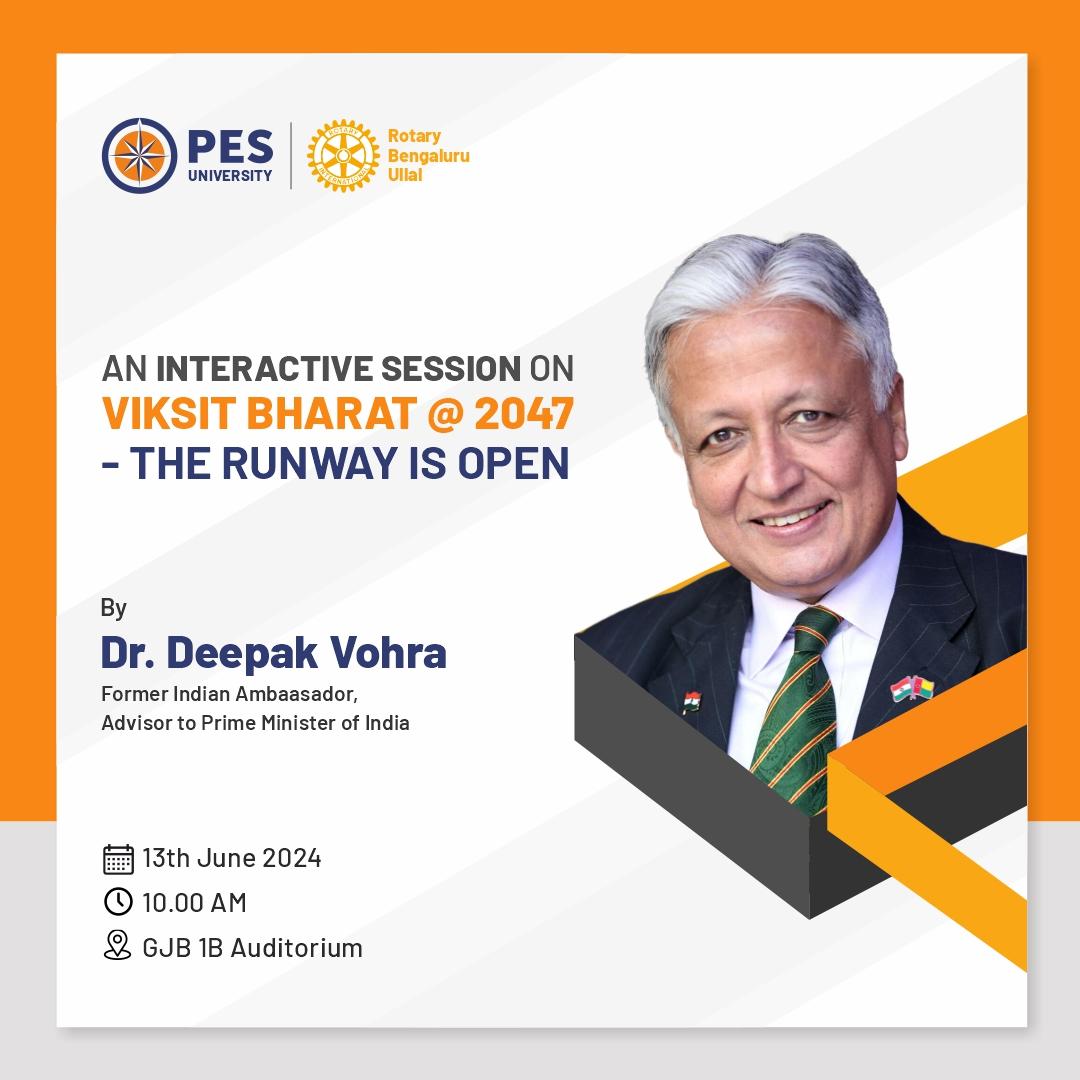 PES UNIVERSITY

ROTARY INTERNATIONAL

Rotary Bengaluru Ullal

AN INTERACTIVE SESSION ON VIKSIT BHARAT @ 2047 - THE RUNWAY IS OPEN

By

Dr. Deepak Vohra

Former Indian Ambaasador, Advisor to Prime Minister of India

13th June 2024

10.00 AM

GJB 1B Auditorium